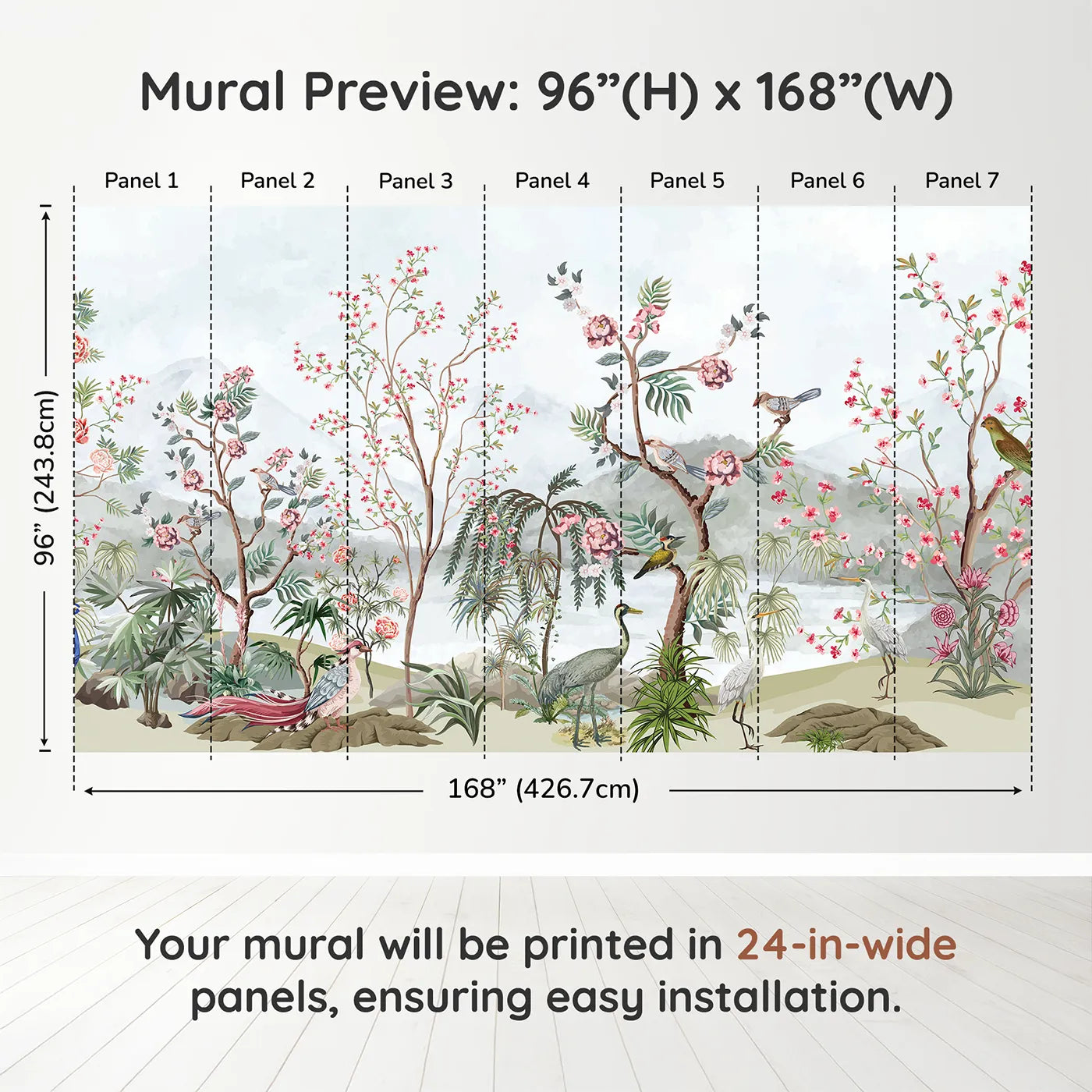 Mural Preview: 96”(H) x 168”(W)

Panel 1 Panel 2 Panel 3 Panel 4 Panel 5 Panel 6 Panel 7

96” (243.8cm)

168” (426.7cm)

Your mural will be printed in 24-in-wide panels, ensuring easy installation.